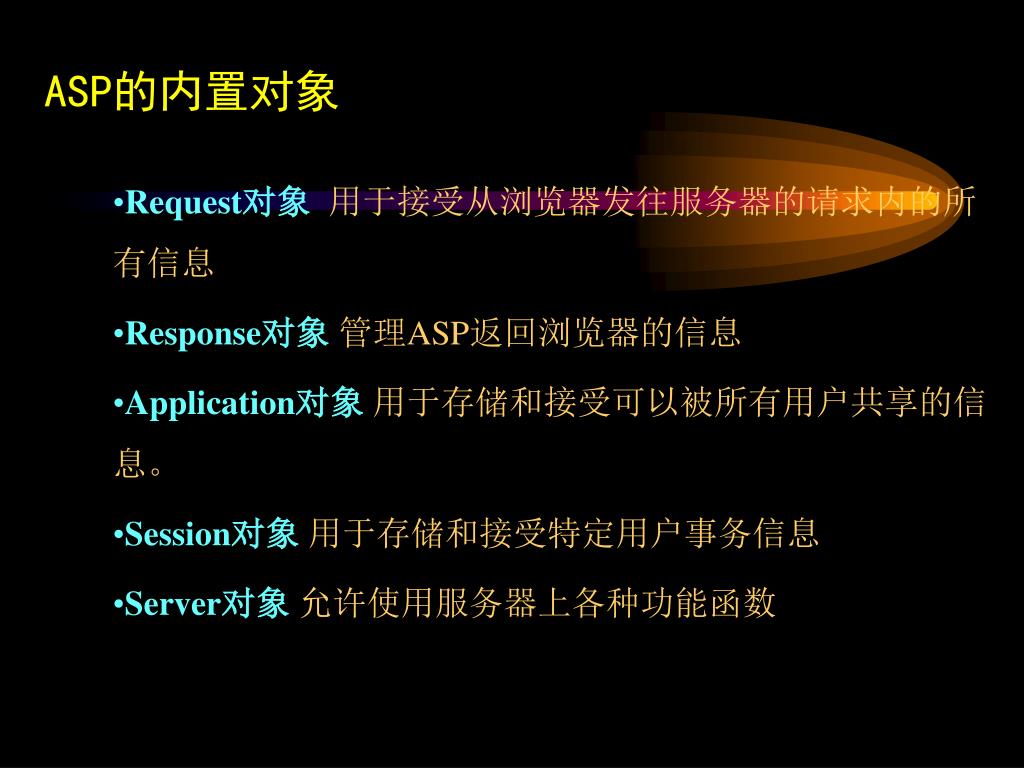 ASP的内置对象

•Request对象 用于接受从浏览器发往服务器的请求内的所有信息

•Response对象 管理ASP返回浏览器的信息

•Application对象 用于存储和接受可以被所有用户共享的信息。

•Session对象 用于存储和接受特定用户事务信息

•Server对象 允许使用服务器上各种功能函数